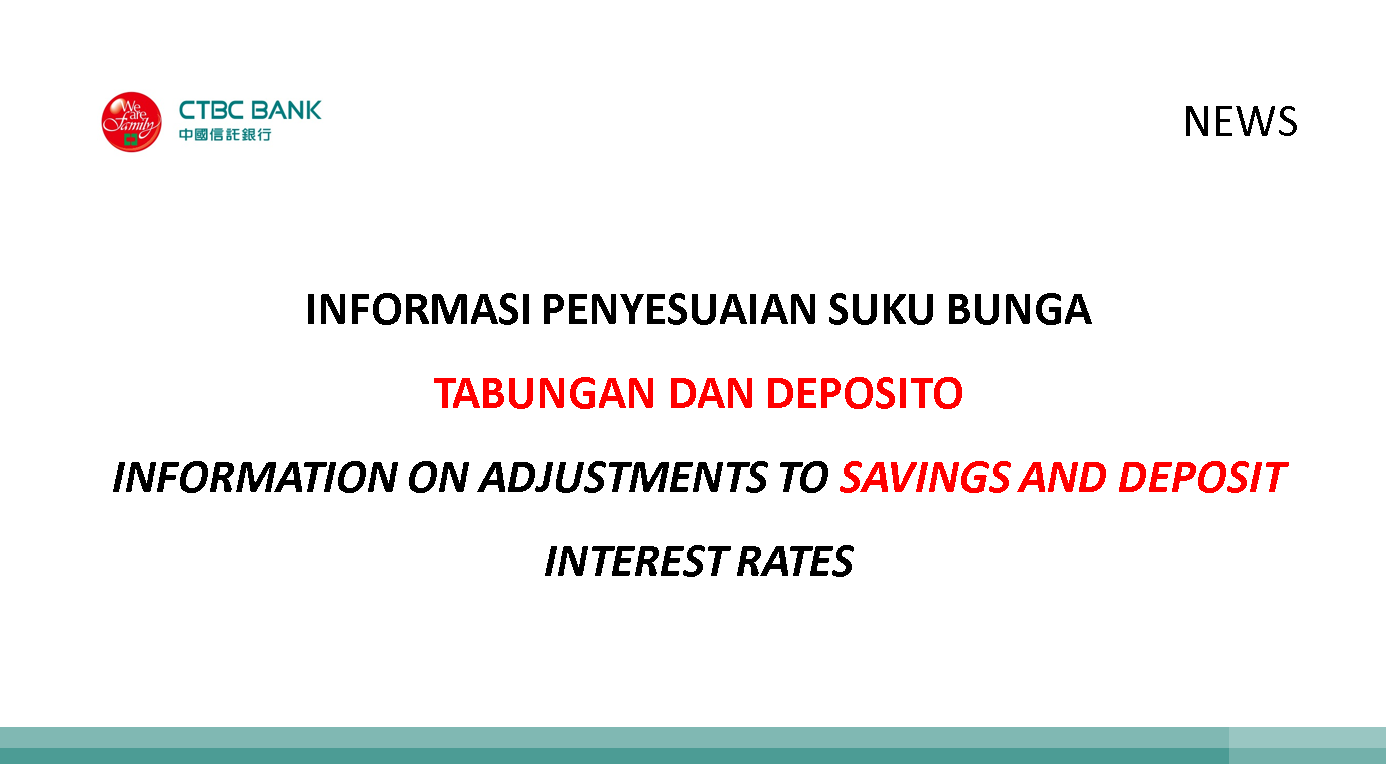 We are Family

CTBC BANK
中國信託銀行

NEWS

INFORMASI PENYESUAIAN SUKU BUNGA

TABUNGAN DAN DEPOSITO

INFORMATION ON ADJUSTMENTS TO SAVINGS AND DEPOSIT

INTEREST RATES